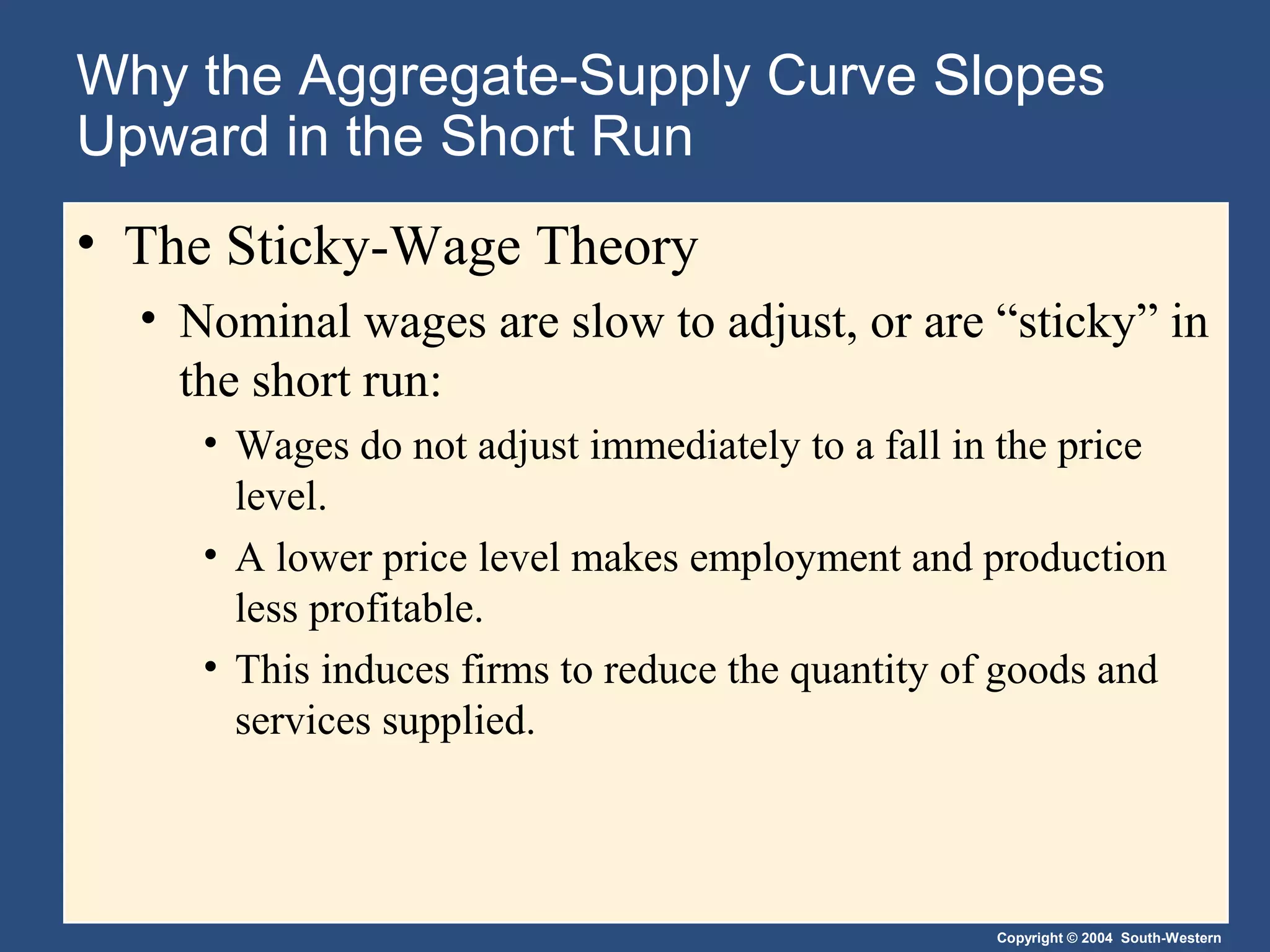 Why the Aggregate-Supply Curve Slopes Upward in the Short Run

• The Sticky-Wage Theory

• Nominal wages are slow to adjust, or are “sticky” in the short run:

• Wages do not adjust immediately to a fall in the price level.

• A lower price level makes employment and production less profitable.

• This induces firms to reduce the quantity of goods and services supplied.

Copyright © 2004 South-Western